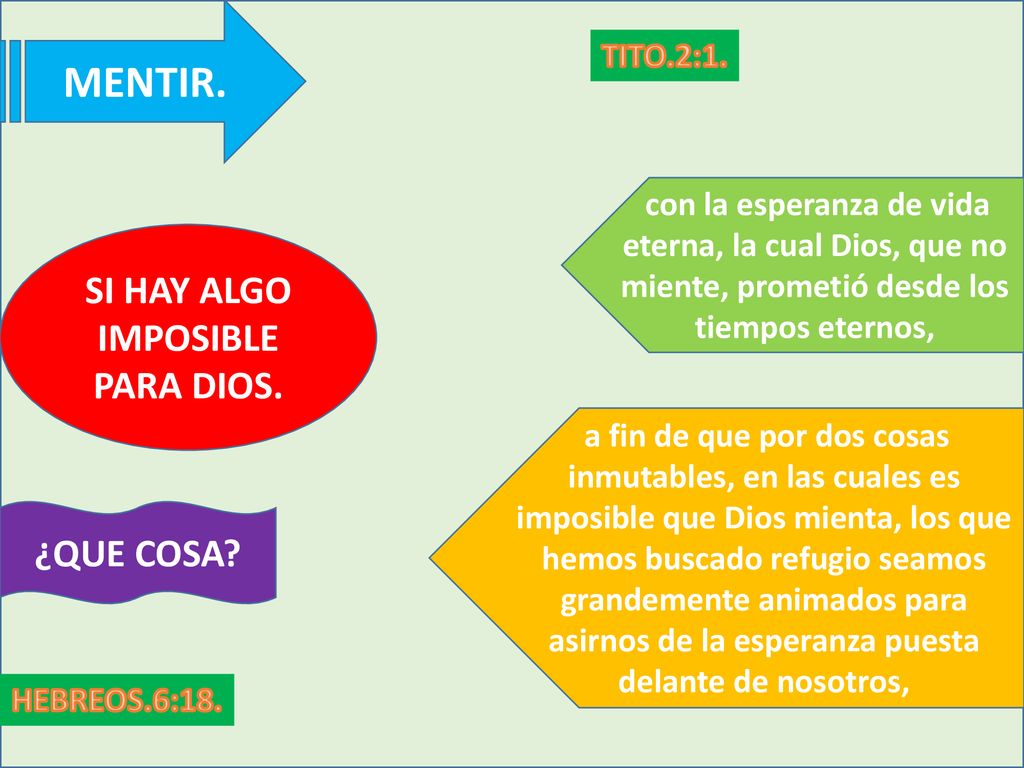 MENTIR.

TITO.2:1.

con la esperanza de vida eterna, la cual Dios, que no miente, prometió desde los tiempos eternos,

SI HAY ALGO IMPOSIBLE PARA DIOS.

a fin de que por dos cosas inmutables, en las cuales es imposible que Dios mienta, los que hemos buscado refugio seamos grandemente animados para asirnos de la esperanza puesta delante de nosotros,

¿QUE COSA?

HEBREOS.6:18.